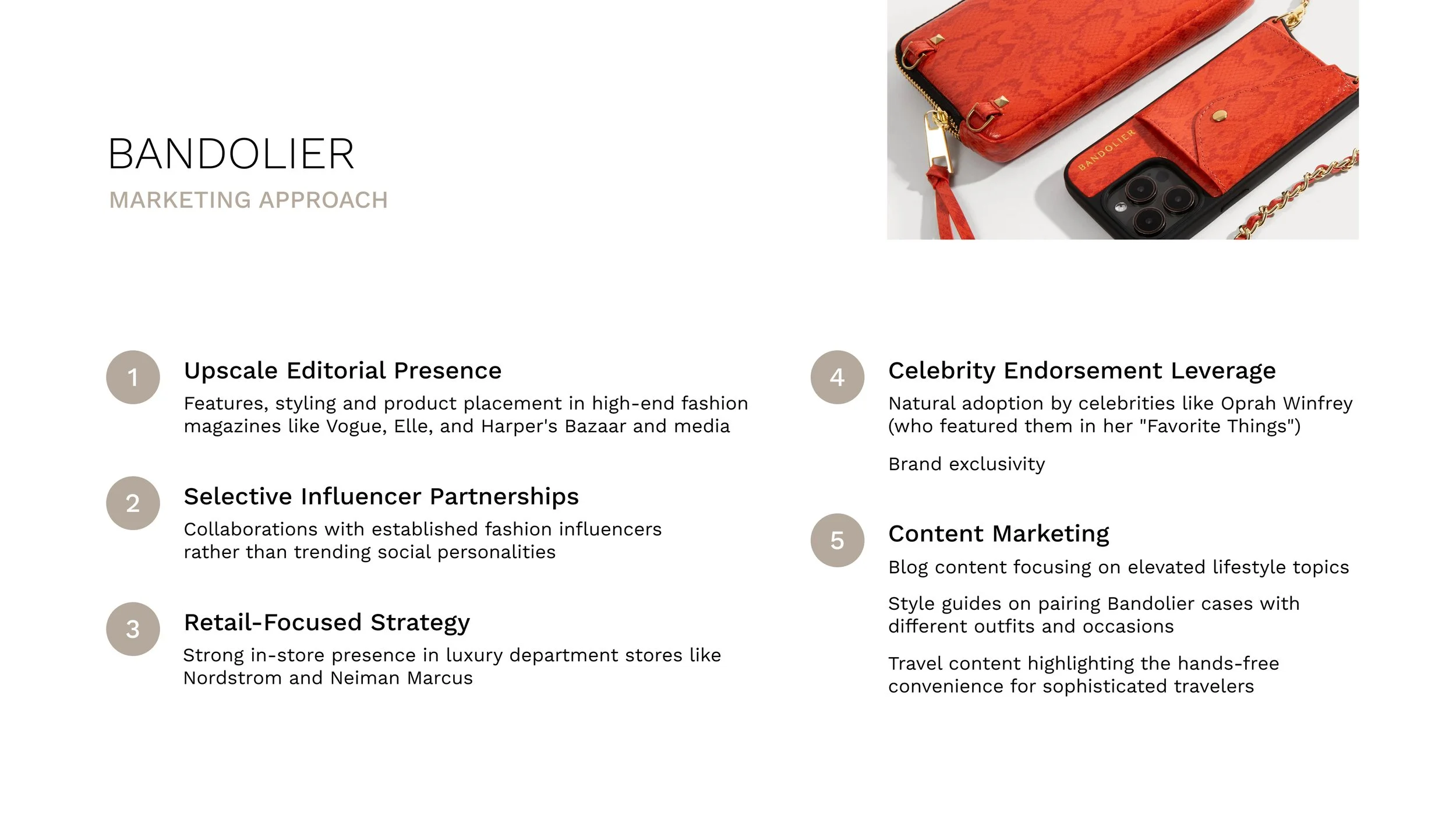 BANDOLIER
MARKETING APPROACH

BANDOLIER

1
Upscale Editorial Presence
Features, styling and product placement in high-end fashion magazines like Vogue, Elle, and Harper's Bazaar and media

2
Selective Influencer Partnerships
Collaborations with established fashion influencers rather than trending social personalities

3
Retail-Focused Strategy
Strong in-store presence in luxury department stores like Nordstrom and Neiman Marcus

4
Celebrity Endorsement Leverage
Natural adoption by celebrities like Oprah Winfrey (who featured them in her "Favorite Things")

Brand exclusivity

5
Content Marketing
Blog content focusing on elevated lifestyle topics

Style guides on pairing Bandolier cases with different outfits and occasions

Travel content highlighting the hands-free convenience for sophisticated travelers